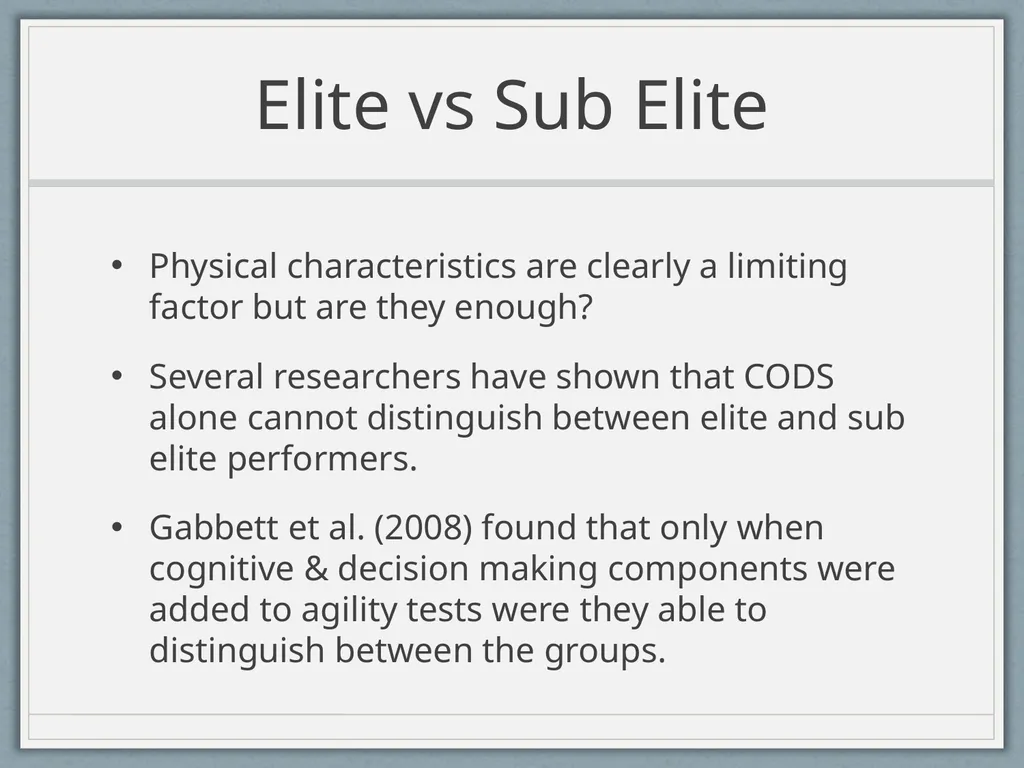 Elite vs Sub Elite

• Physical characteristics are clearly a limiting factor but are they enough?

• Several researchers have shown that CODS alone cannot distinguish between elite and sub elite performers.

• Gabbett et al. (2008) found that only when cognitive & decision making components were added to agility tests were they able to distinguish between the groups.